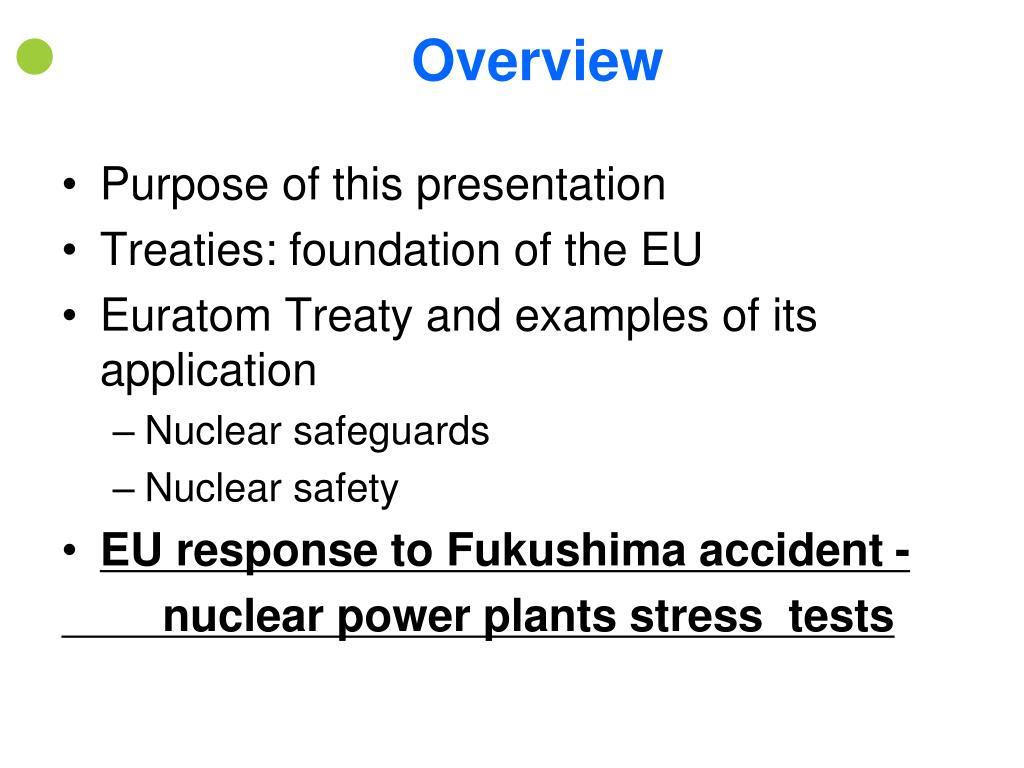 Overview

• Purpose of this presentation
• Treaties: foundation of the EU
• Euratom Treaty and examples of its application
– Nuclear safeguards
– Nuclear safety
• EU response to Fukushima accident - nuclear power plants stress tests